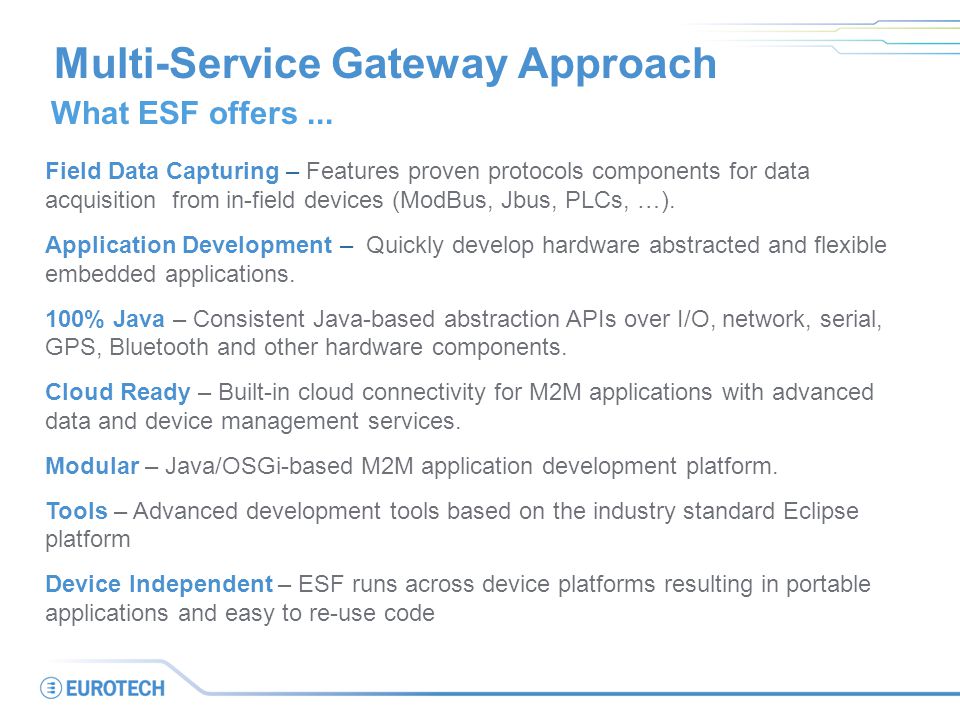 Multi-Service Gateway Approach
What ESF offers ...

Field Data Capturing – Features proven protocols components for data acquisition from in-field devices (ModBus, Jbus, PLCs, …).

Application Development – Quickly develop hardware abstracted and flexible embedded applications.

100% Java – Consistent Java-based abstraction APIs over I/O, network, serial, GPS, Bluetooth and other hardware components.

Cloud Ready – Built-in cloud connectivity for M2M applications with advanced data and device management services.

Modular – Java/OSGi-based M2M application development platform.

Tools – Advanced development tools based on the industry standard Eclipse platform

Device Independent – ESF runs across device platforms resulting in portable applications and easy to re-use code

EUROTECH